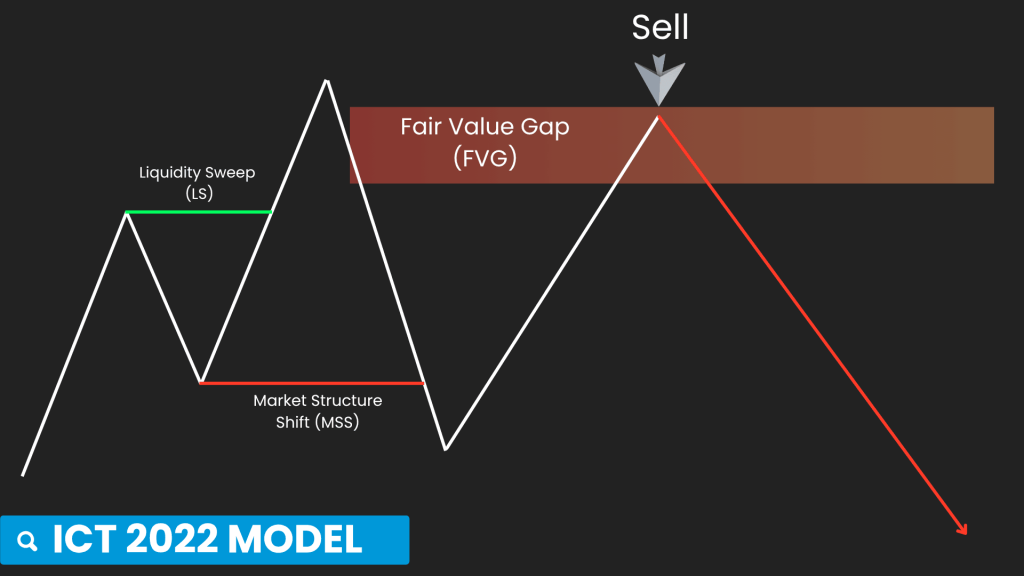 Sell

Fair Value Gap
(FVG)

Liquidity Sweep
(LS)

Market Structure
Shift (MSS)

ICT 2022 MODEL